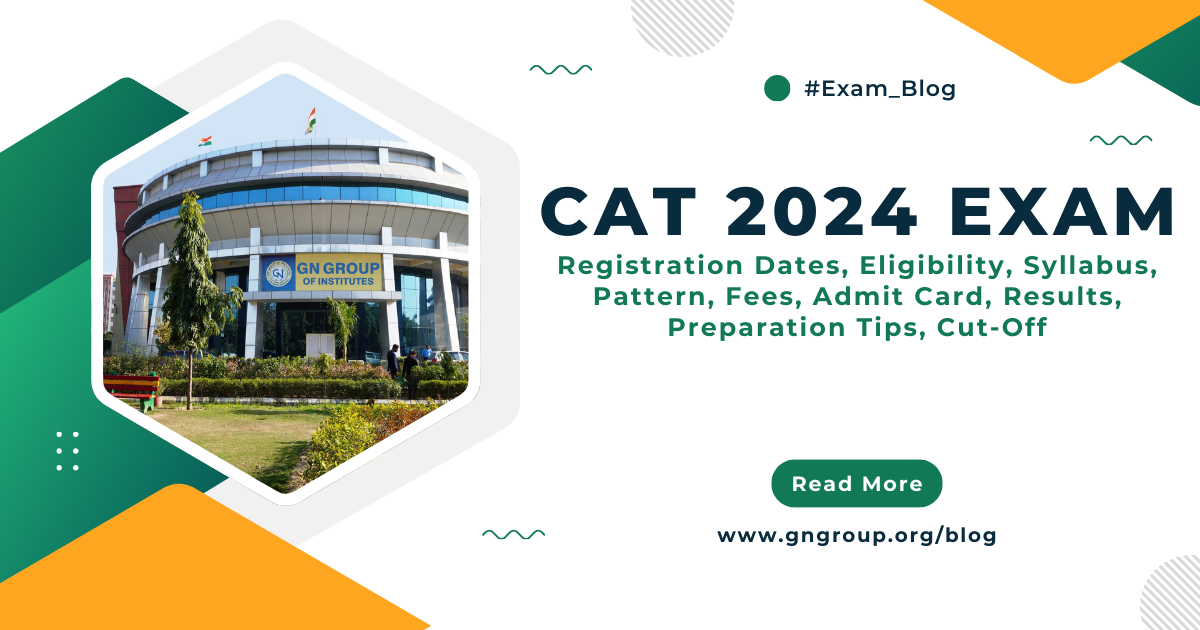 GN GROUP OF INSTITUTES

#Exam_Blog

CAT 2024 EXAM

Registration Dates, Eligibility, Syllabus, Pattern, Fees, Admit Card, Results, Preparation Tips, Cut-Off

Read More

www.gngroup.org/blog